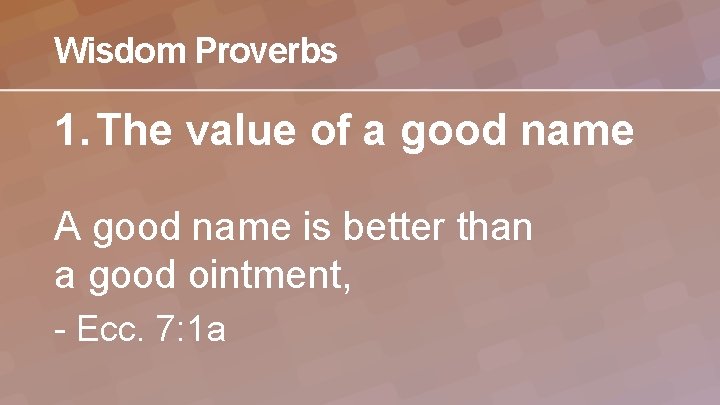 Wisdom Proverbs

1. The value of a good name

A good name is better than a good ointment,

- Ecc. 7:1a